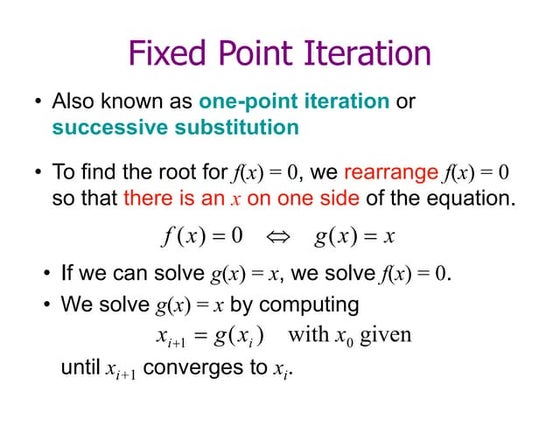 Fixed Point Iteration

• Also known as one-point iteration or successive substitution

• To find the root for $f(x) = 0$, we rearrange $f(x) = 0$ so that there is an $x$ on one side of the equation.

$f(x) = 0 \quad \Leftrightarrow \quad g(x) = x$

• If we can solve $g(x) = x$, we solve $f(x) = 0$.

• We solve $g(x) = x$ by computing

$x_{i+1} = g(x_i)$ with $x_0$ given

until $x_{i+1}$ converges to $x_i$.